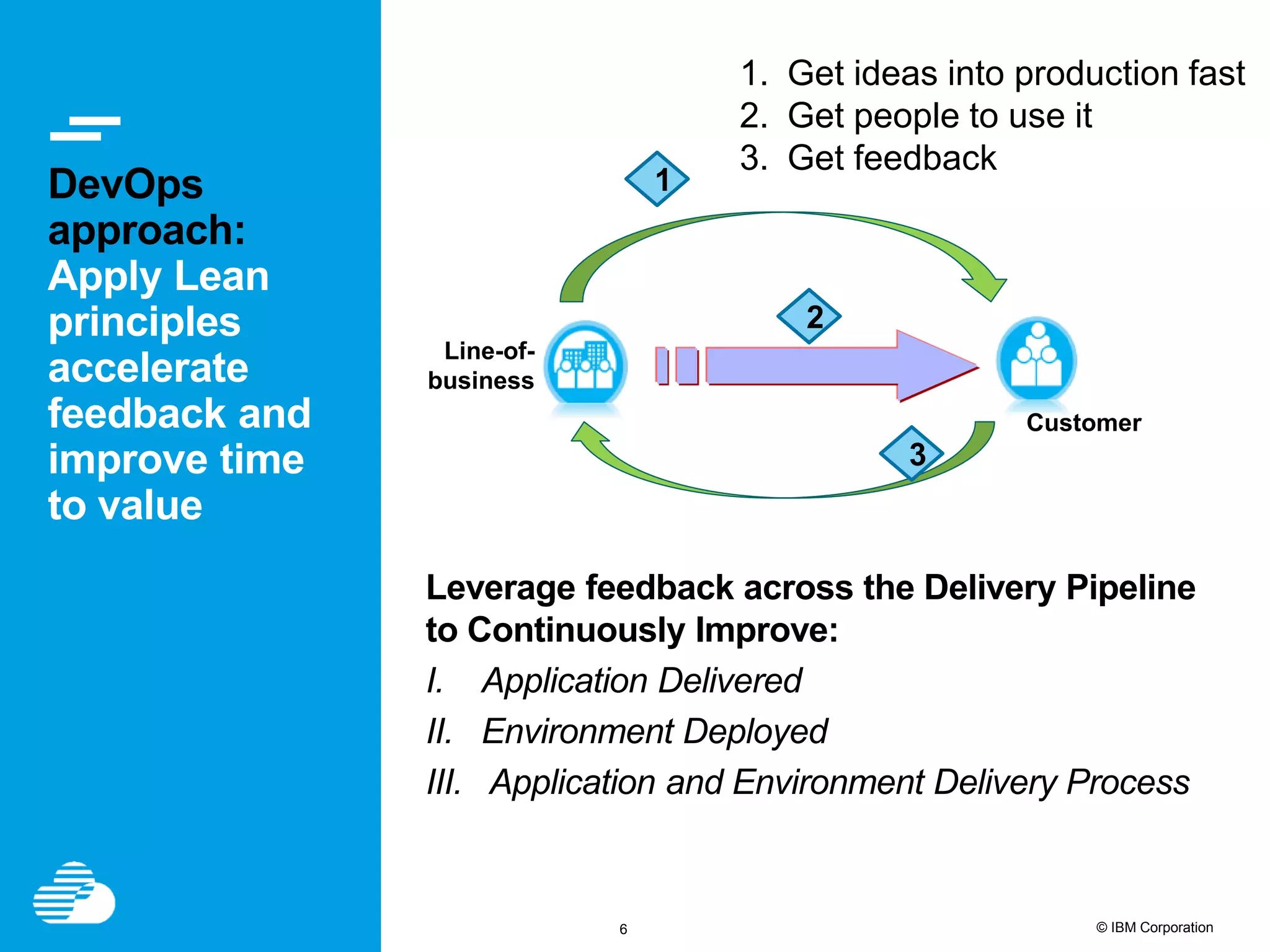 DevOps approach: Apply Lean principles accelerate feedback and improve time to value

1. Get ideas into production fast
2. Get people to use it
3. Get feedback

1

2

3

Line-of-business

Customer

Leverage feedback across the Delivery Pipeline to Continuously Improve:

I. Application Delivered

II. Environment Deployed

III. Application and Environment Delivery Process

6

© IBM Corporation